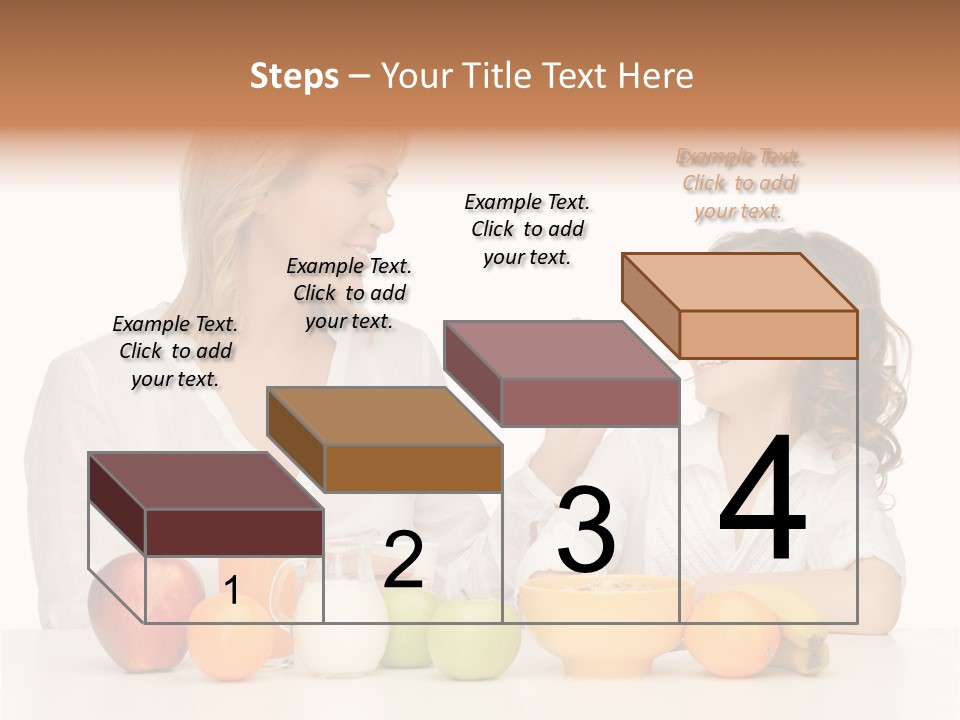 Steps – Your Title Text Here

Example Text. Click to add your text.

Example Text. Click to add your text.

Example Text. Click to add your text.

Example Text. Click to add your text.

1

2

3

4